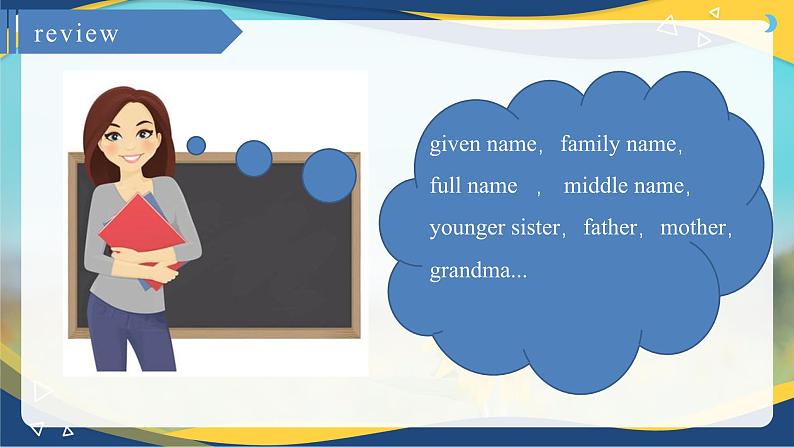 review

given name， family name，
full name ， middle name，
younger sister， father， mother，
grandma...